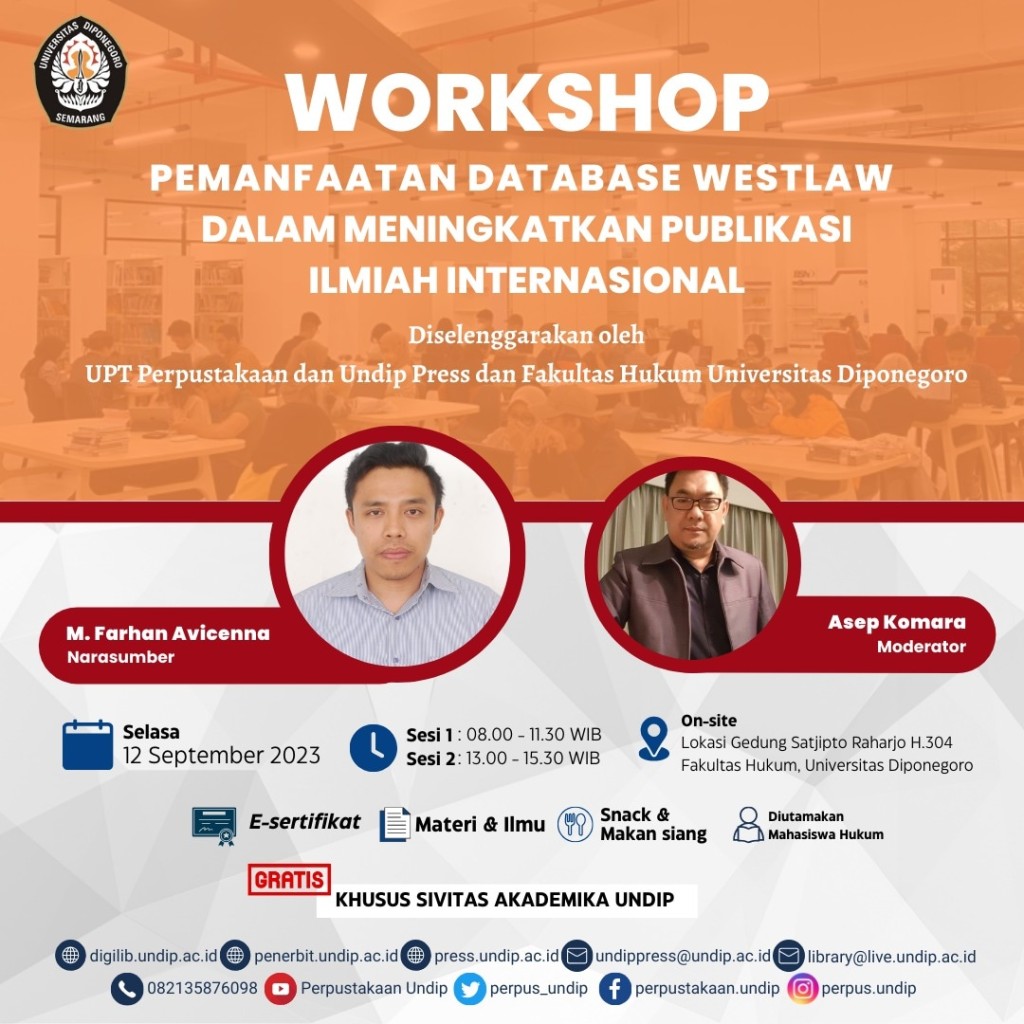 UNIVERSITAS DIPONEGORO
SEMARANG

WORKSHOP

PEMANFAATAN DATABASE WESTLAW DALAM MENINGKATKAN PUBLIKASI ILMIAH INTERNASIONAL

Diselenggarakan oleh
UPT Perpustakaan dan Undip Press dan Fakultas Hukum Universitas Diponegoro

M. Farhan Avicenna
Narasumber

Asep Komara
Moderator

Selasa
12 September 2023

Sesi 1 : 08.00 - 11.30 WIB
Sesi 2 : 13.00 - 15.30 WIB

On-site
Lokasi Gedung Satjipto Raharjo H.304
Fakultas Hukum, Universitas Diponegoro

E-sertifikat
Materi & Ilmu
Snack & Makan siang
Diutamakan Mahasiswa Hukum

GRATIS
KHUSUS SIVITAS AKADEMIKA UNDIP

digilib.undip.ac.id penerbit.undip.ac.id press.undip.ac.id undippress@undip.ac.id library@live.undip.ac.id
082135876098 Perpustakaan Undip perpus_undip perpustakaan.undip perpus.undip